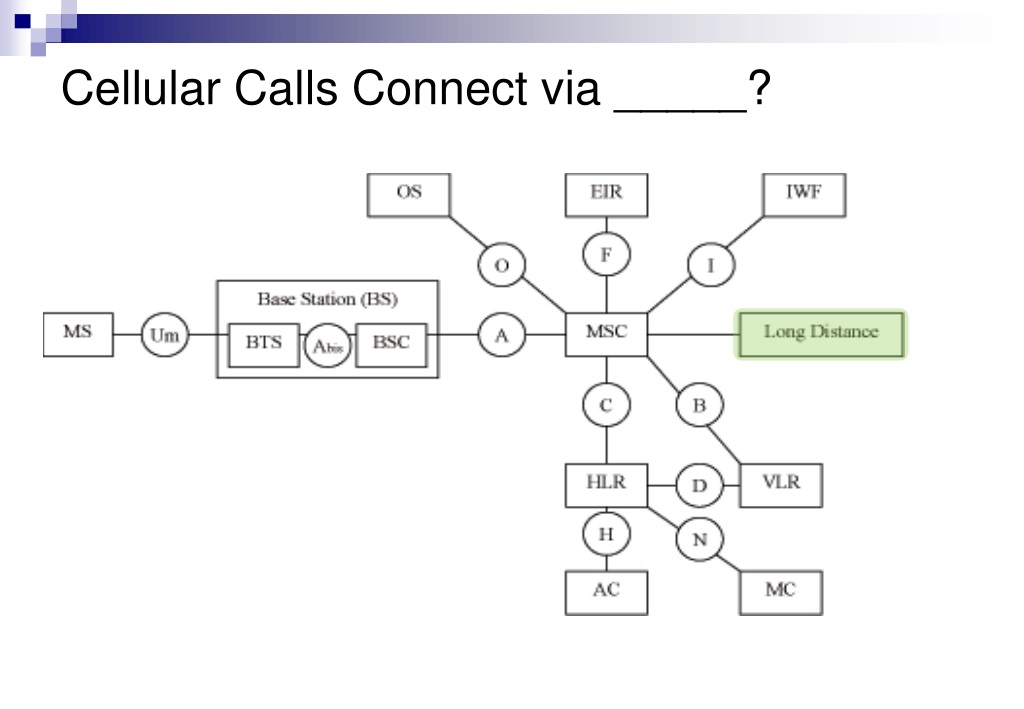 Cellular Calls Connect via _____?

OS
EIR
IWF
O
F
I
Base Station (BS)
MS
Um
BTS
$A_{bis}$
BSC
A
MSC
Long Distance
C
B
HLR
D
VLR
H
N
AC
MC